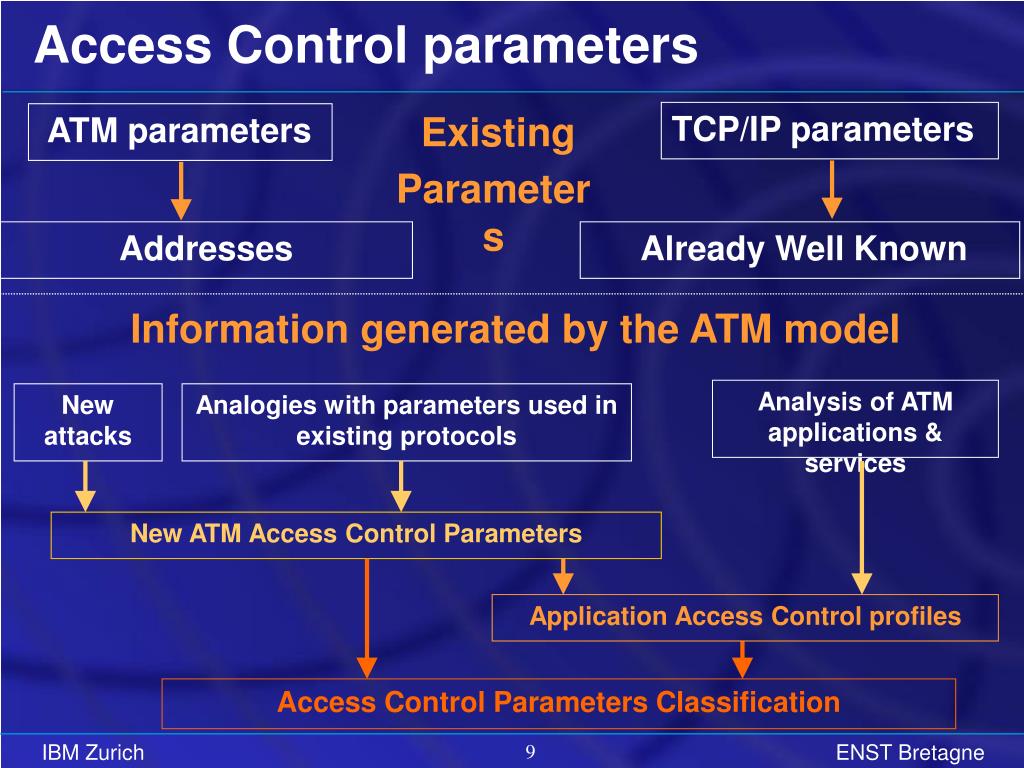 Access Control parameters

ATM parameters

Existing Parameters

TCP/IP parameters

Addresses

Already Well Known

Information generated by the ATM model

New attacks

Analogies with parameters used in existing protocols

Analysis of ATM applications & services

New ATM Access Control Parameters

Application Access Control profiles

Access Control Parameters Classification

IBM Zurich

9

ENST Bretagne